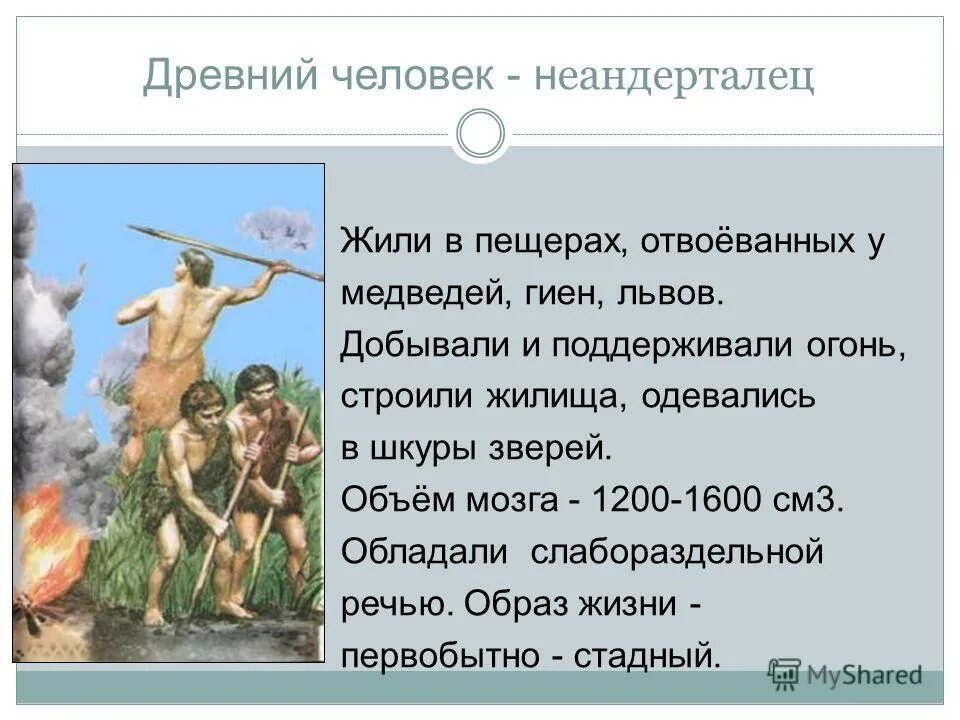 Древний человек - неандерталец

Жили в пещерах, отвоёванных у медведей, гиен, львов. Добывали и поддерживали огонь, строили жилища, одевались в шкуры зверей. Объём мозга - 1200-1600 см3. Обладали слабораздельной речью. Образ жизни - первобытно - стадный.

MyShared